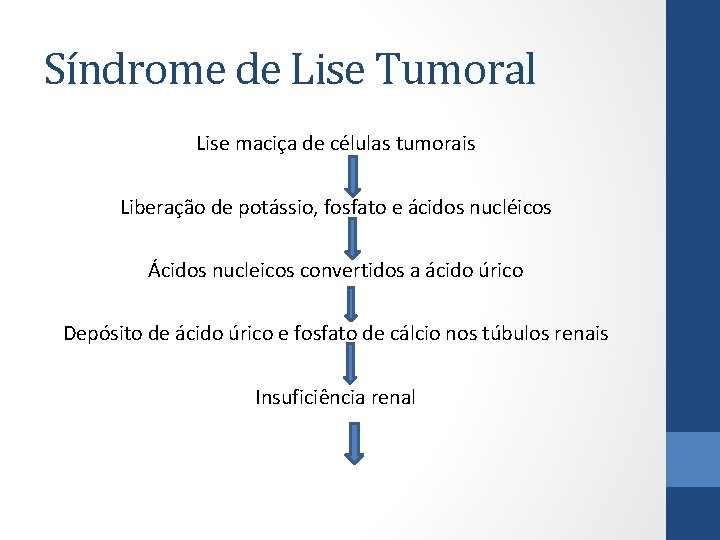 Síndrome de Lise Tumoral

Lise maciça de células tumorais

Liberação de potássio, fosfato e ácidos nucléicos

Ácidos nucleicos convertidos a ácido úrico

Depósito de ácido úrico e fosfato de cálcio nos túbulos renais

Insuficiência renal